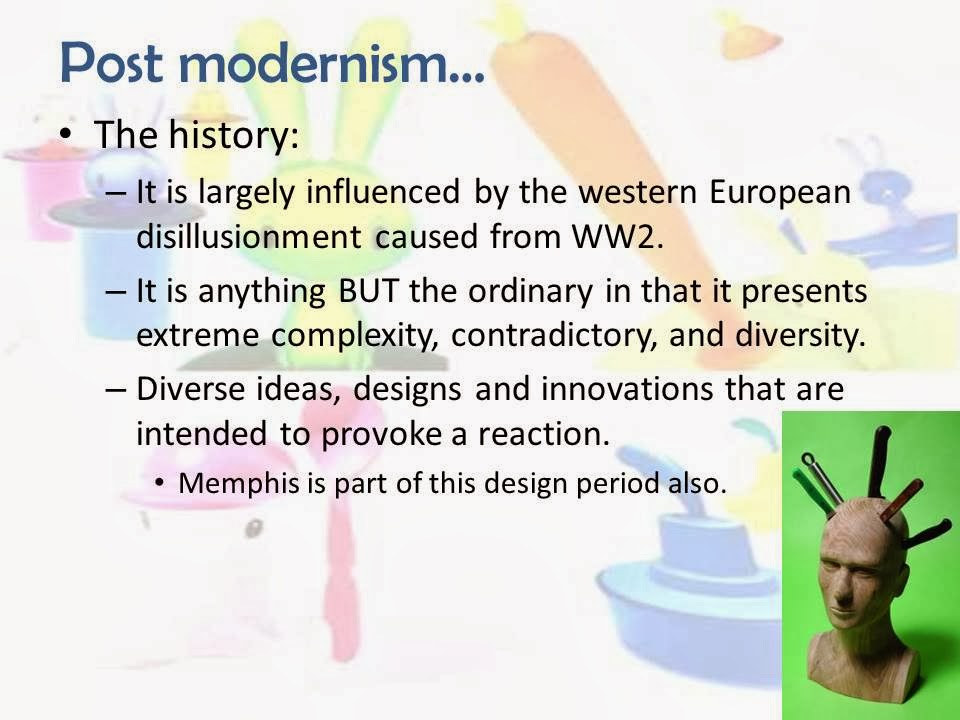 Post modernism…

• The history:

– It is largely influenced by the western European disillusionment caused from WW2.

– It is anything BUT the ordinary in that it presents extreme complexity, contradictory, and diversity.

– Diverse ideas, designs and innovations that are intended to provoke a reaction.

• Memphis is part of this design period also.